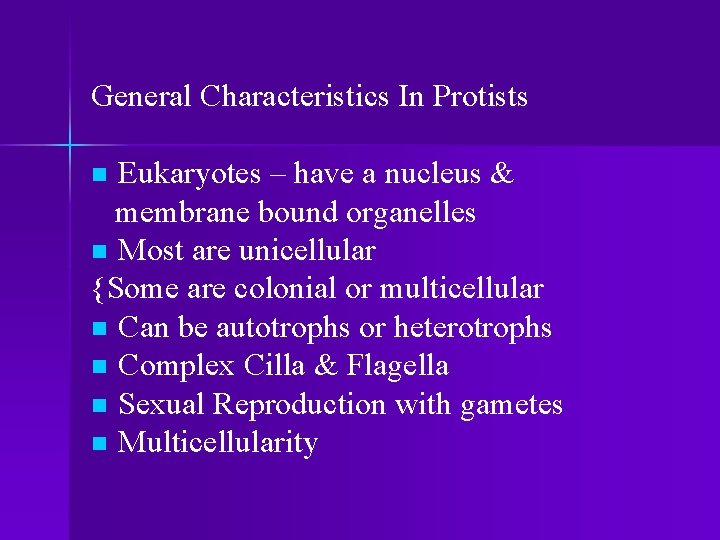 General Characteristics In Protists

- Eukaryotes – have a nucleus & membrane bound organelles
- Most are unicellular

{Some are colonial or multicellular

- Can be autotrophs or heterotrophs
- Complex Cilla & Flagella
- Sexual Reproduction with gametes
- Multicellularity